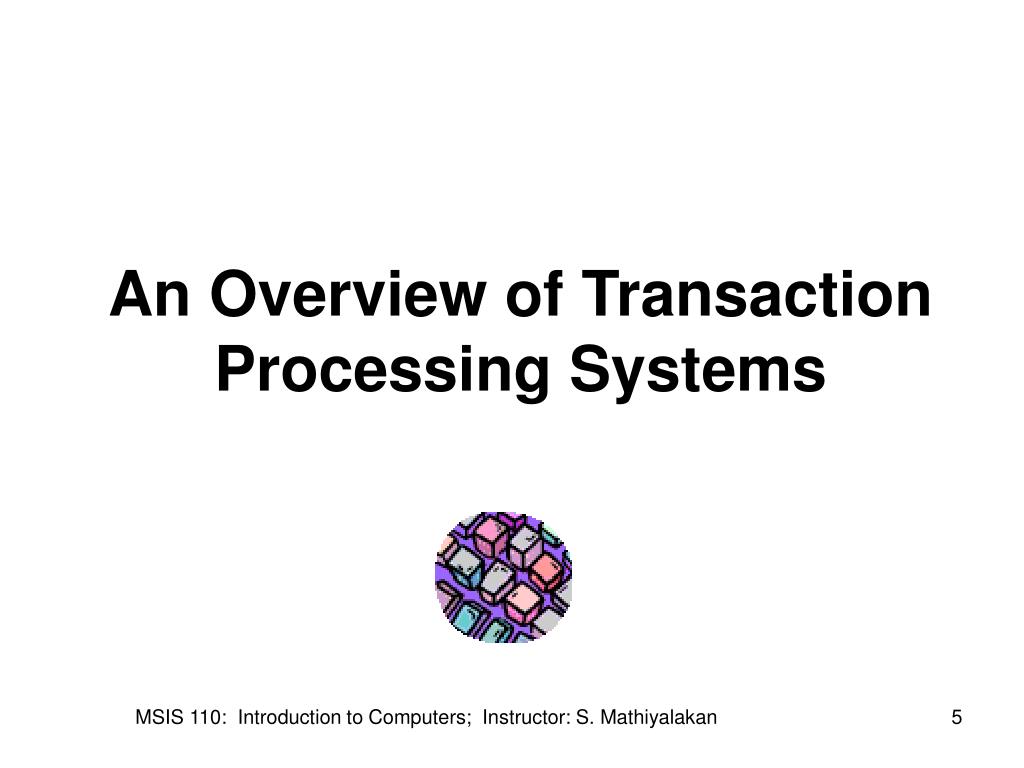 An Overview of Transaction Processing Systems

MSIS 110: Introduction to Computers; Instructor: S. Mathiyalakan

5